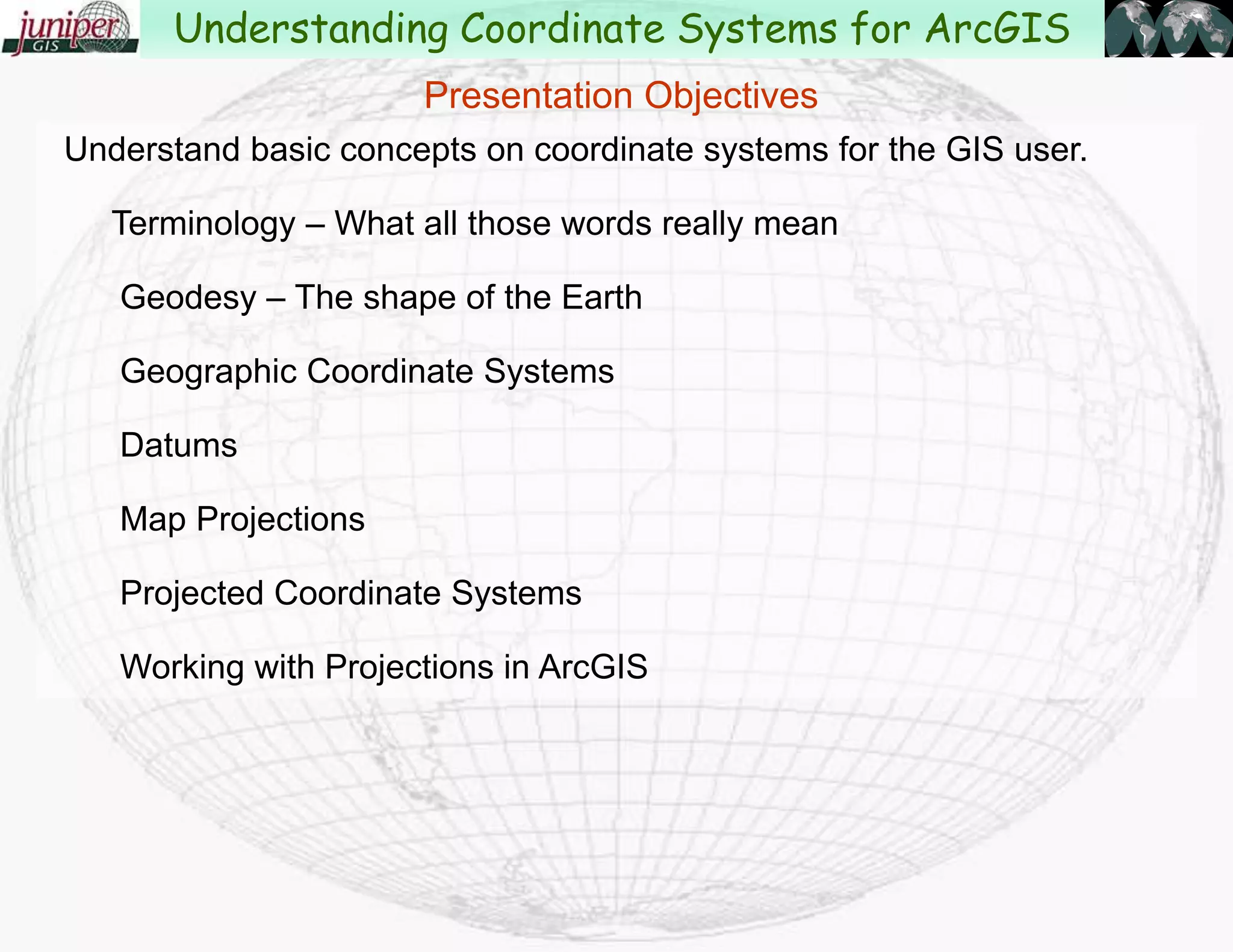 juniper GIS

Understanding Coordinate Systems for ArcGIS

Presentation Objectives

Understand basic concepts on coordinate systems for the GIS user.

Terminology – What all those words really mean

Geodesy – The shape of the Earth

Geographic Coordinate Systems

Datums

Map Projections

Projected Coordinate Systems

Working with Projections in ArcGIS